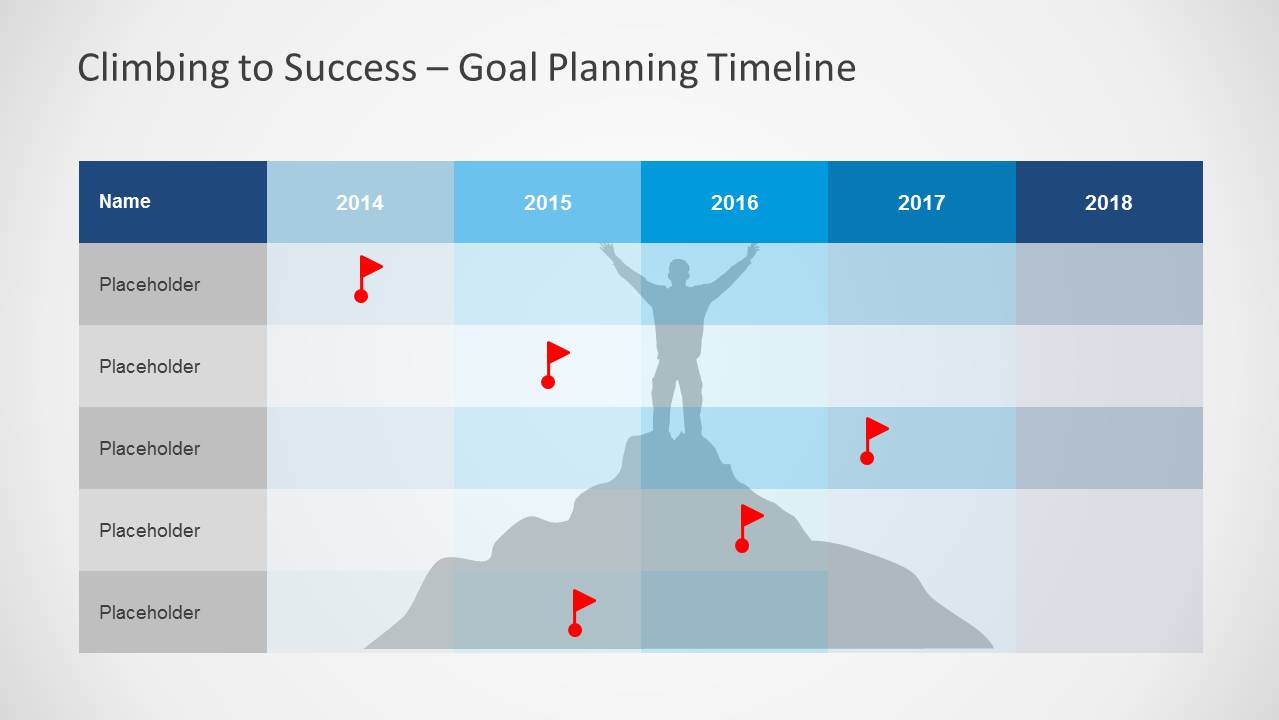 Climbing to Success – Goal Planning Timeline

| Name | 2014 | 2015 | 2016 | 2017 | 2018 |
|---|---|---|---|---|---|
| Placeholder | | | | | |
| Placeholder | | | | | |
| Placeholder | | | | | |
| Placeholder | | | | | |
| Placeholder | | | | | |